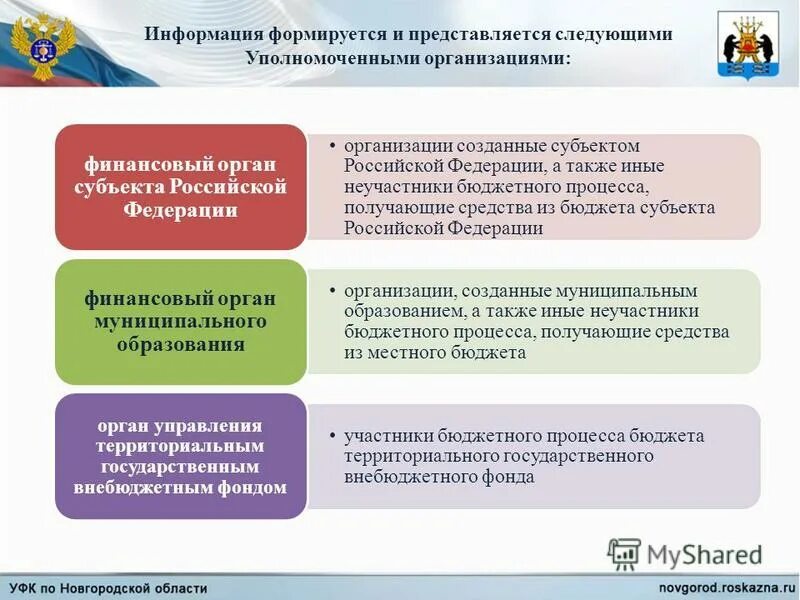 Информация формируется и представляется следующими Уполномоченными организациями:

финансовый орган субъекта Российской Федерации

• организации созданные субъектом Российской Федерации, а также иные неучастники бюджетного процесса, получающие средства из бюджета субъекта Российской Федерации

финансовый орган муниципального образования

• организации, созданные муниципальным образованием, а также иные неучастники бюджетного процесса, получающие средства из местного бюджета

орган управления территориальным государственным внебюджетным фондом

• участники бюджетного процесса бюджета территориального государственного внебюджетного фонда

MyShared

УФК по Новгородской области

novgorod.roskazna.ru